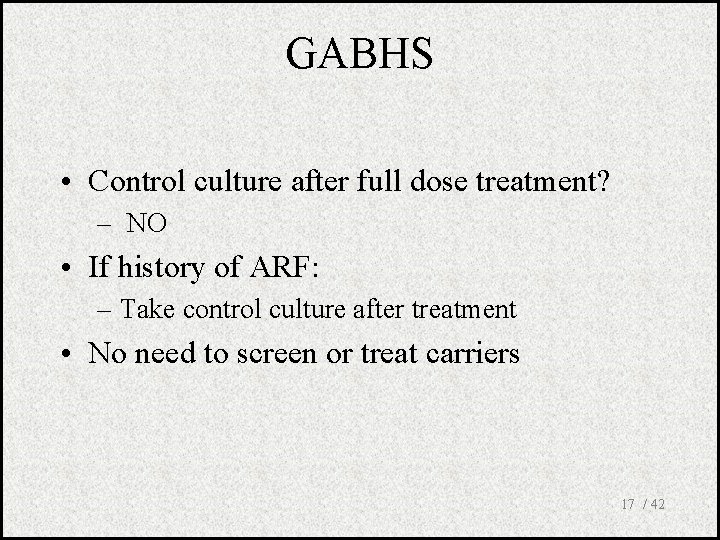 GABHS

• Control culture after full dose treatment?
– NO
• If history of ARF:
– Take control culture after treatment
• No need to screen or treat carriers

17 / 42